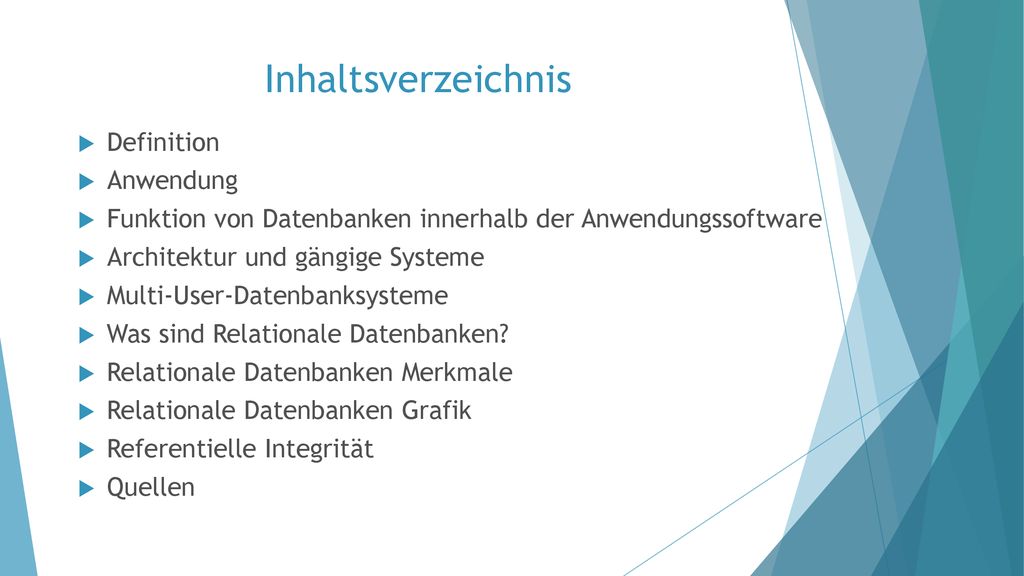 Inhaltsverzeichnis

Definition
Anwendung
Funktion von Datenbanken innerhalb der Anwendungssoftware
Architektur und gängige Systeme
Multi-User-Datenbanksysteme
Was sind Relationale Datenbanken?
Relationale Datenbanken Merkmale
Relationale Datenbanken Grafik
Referentielle Integrität
Quellen